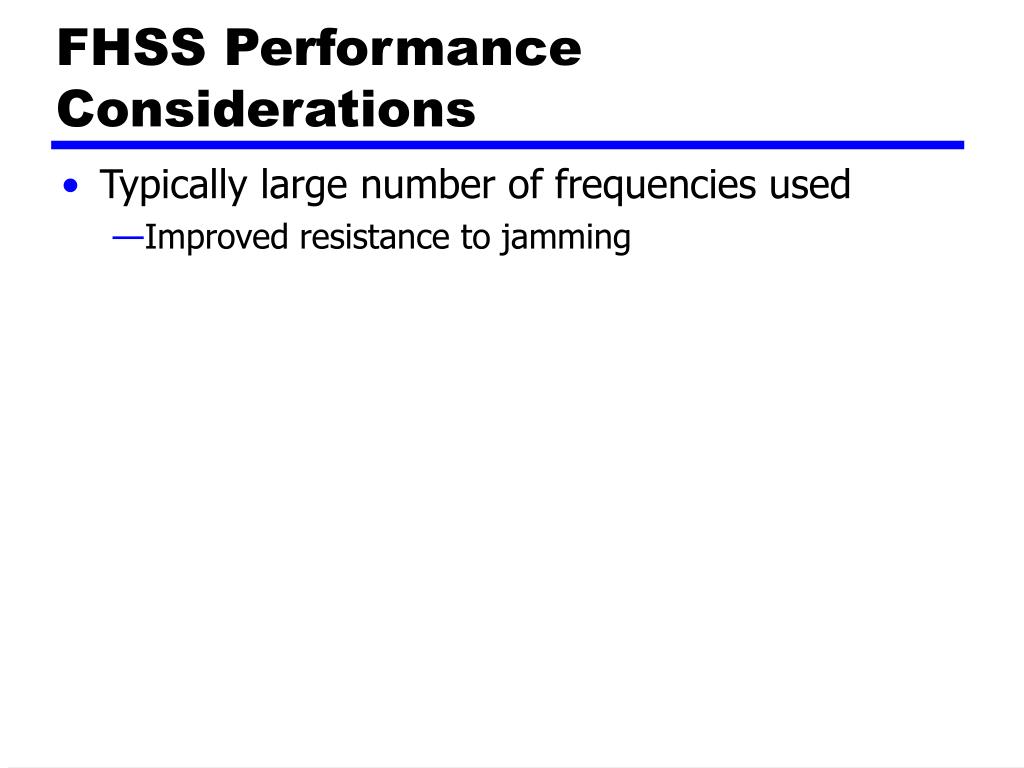 FHSS Performance Considerations

• Typically large number of frequencies used
—Improved resistance to jamming